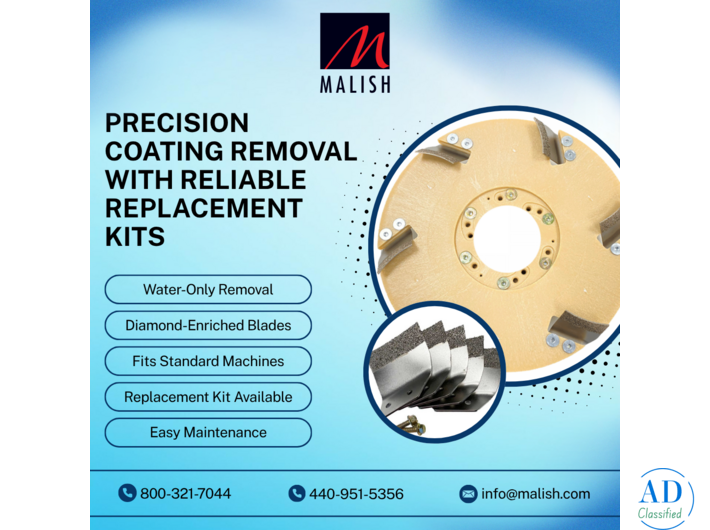 M
MALISH

PRECISION COATING REMOVAL WITH RELIABLE REPLACEMENT KITS

Water-Only Removal

Diamond-Enriched Blades

Fits Standard Machines

Replacement Kit Available

Easy Maintenance

800-321-7044

440-951-5356

info@malish.com

AD
Classified